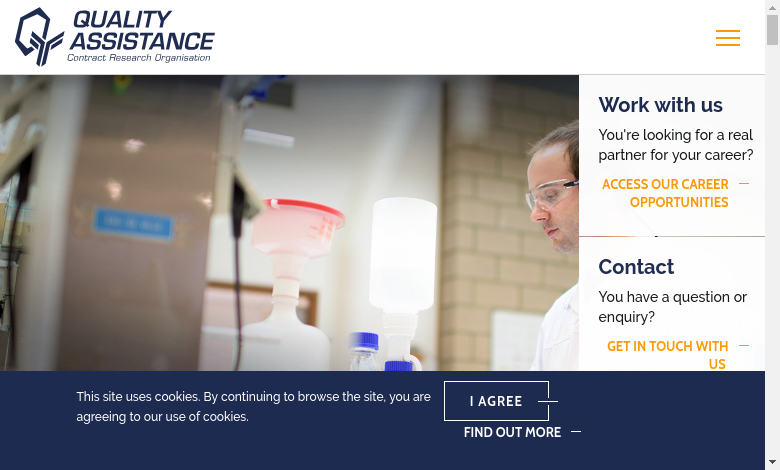 QUALITY ASSISTANCE
Contract Research Organisation

Work with us

You're looking for a real partner for your career?

ACCESS OUR CAREER OPPORTUNITIES

Contact

You have a question or enquiry?

GET IN TOUCH WITH US

This site uses cookies. By continuing to browse the site, you are agreeing to our use of cookies.

I AGREE

FIND OUT MORE